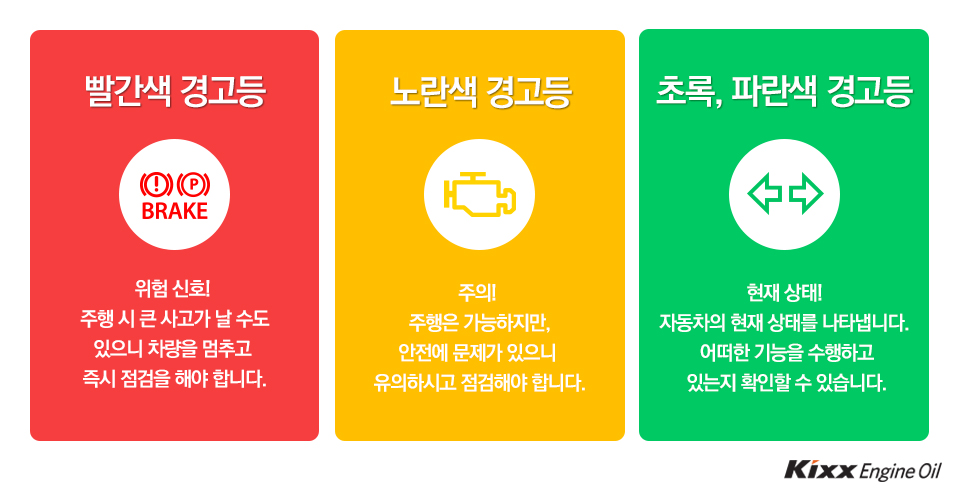 빨간색 경고등

(!) (P)
BRAKE

위험 신호!
주행 시 큰 사고가 날 수도 있으니 차량을 멈추고 즉시 점검을 해야 합니다.

노란색 경고등

주의!
주행은 가능하지만, 안전에 문제가 있으니 유의하시고 점검해야 합니다.

초록, 파란색 경고등

현재 상태!
자동차의 현재 상태를 나타냅니다. 어떠한 기능을 수행하고 있는지 확인할 수 있습니다.

Kixx Engine Oil